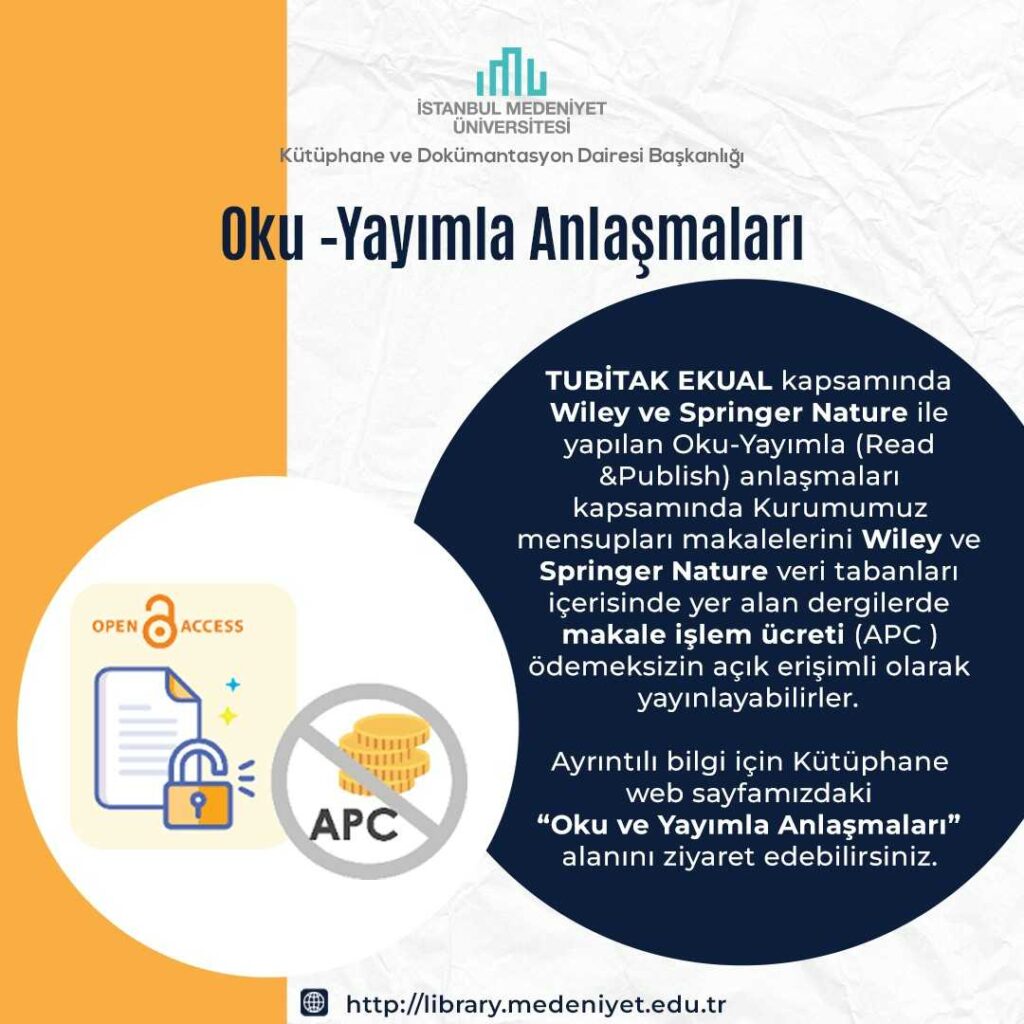 İSTANBUL MEDENİYET ÜNİVERSİTESİ
Kütüphane ve Dokümantasyon Dairesi Başkanlığı

Oku -Yayımla Anlaşmaları

TUBİTAK EKUAL kapsamında Wiley ve Springer Nature ile yapılan Oku-Yayımla (Read &Publish) anlaşmaları kapsamında Kurumumuz mensupları makalelerini Wiley ve Springer Nature veri tabanları içerisinde yer alan dergilerde makale işlem ücreti (APC ) ödemeksizin açık erişimli olarak yayınlayabilirler.

Ayrıntılı bilgi için Kütüphane web sayfamızdaki "Oku ve Yayımla Anlaşmaları" alanını ziyaret edebilirsiniz.

OPEN ACCESS

APC

http://library.medeniyet.edu.tr